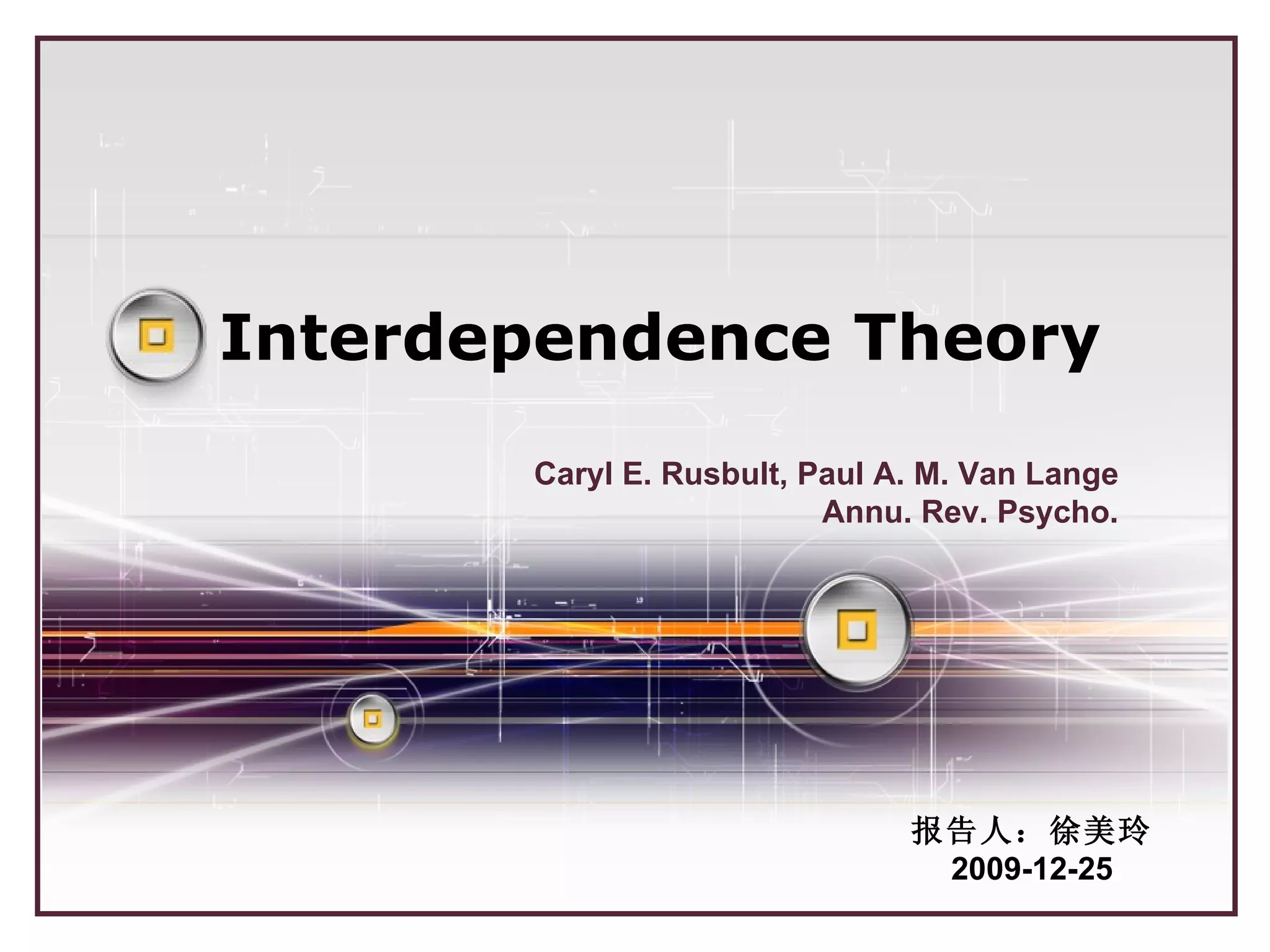 Interdependence Theory

Caryl E. Rusbult, Paul A. M. Van Lange
Annu. Rev. Psycho.

报告人：徐美玲
2009-12-25